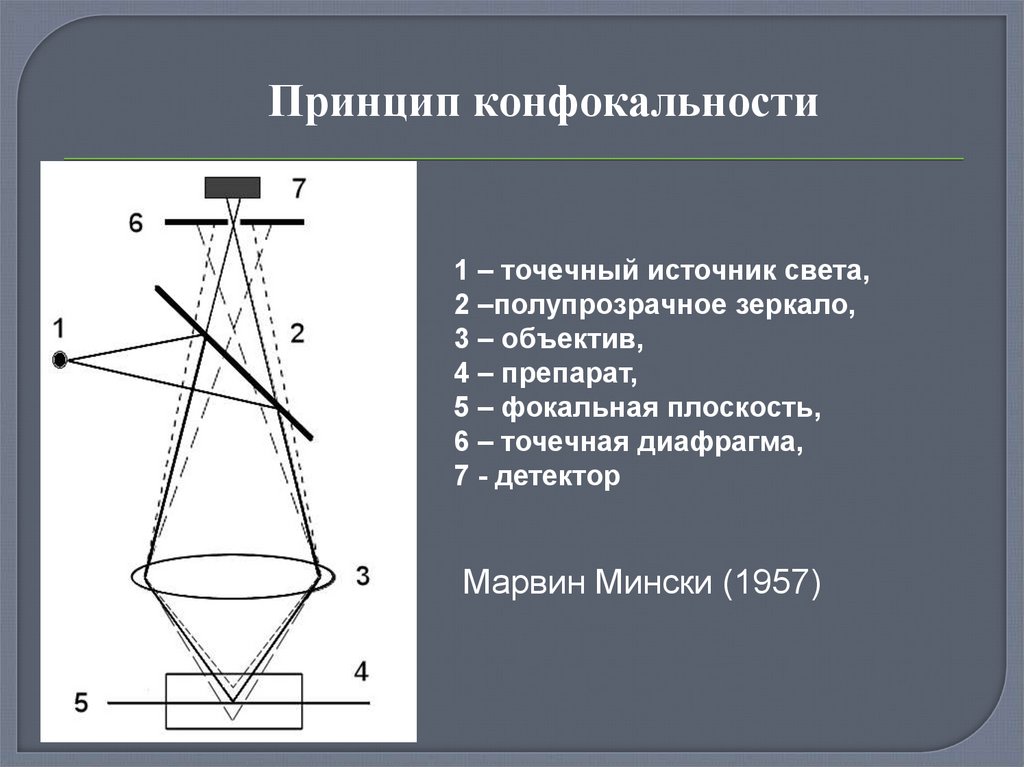 Принцип конфокальности

7
6
1
2
3
4
5

1 – точечный источник света,
2 –полупрозрачное зеркало,
3 – объектив,
4 – препарат,
5 – фокальная плоскость,
6 – точечная диафрагма,
7 - детектор

Марвин Мински (1957)